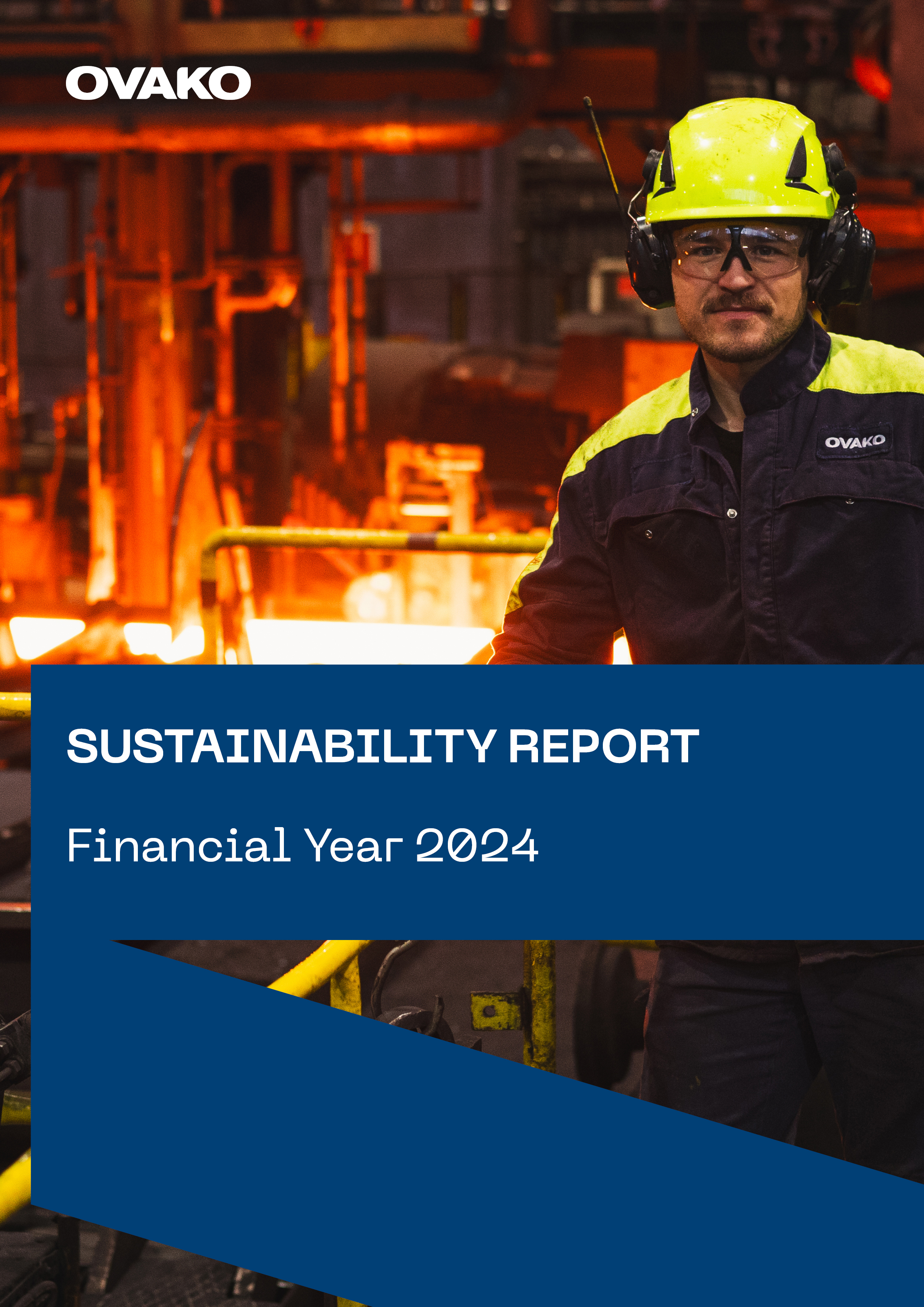 OVAKO

OVAKO

SUSTAINABILITY REPORT

Financial Year 2024